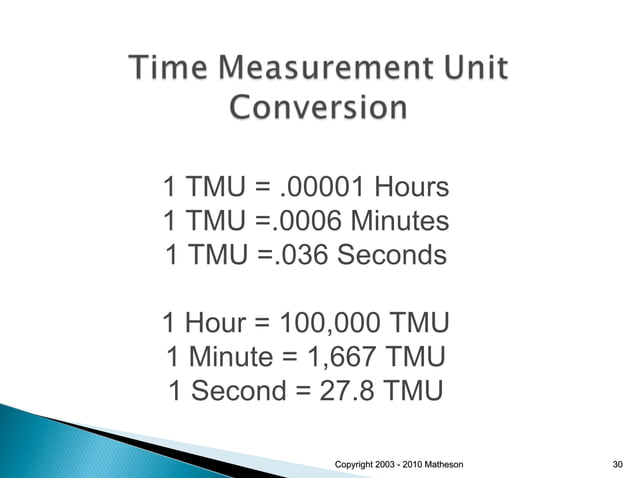 Time Measurement Unit Conversion

1 TMU = .00001 Hours
1 TMU =.0006 Minutes
1 TMU =.036 Seconds

1 Hour = 100,000 TMU
1 Minute = 1,667 TMU
1 Second = 27.8 TMU

Copyright 2003 - 2010 Matheson

30